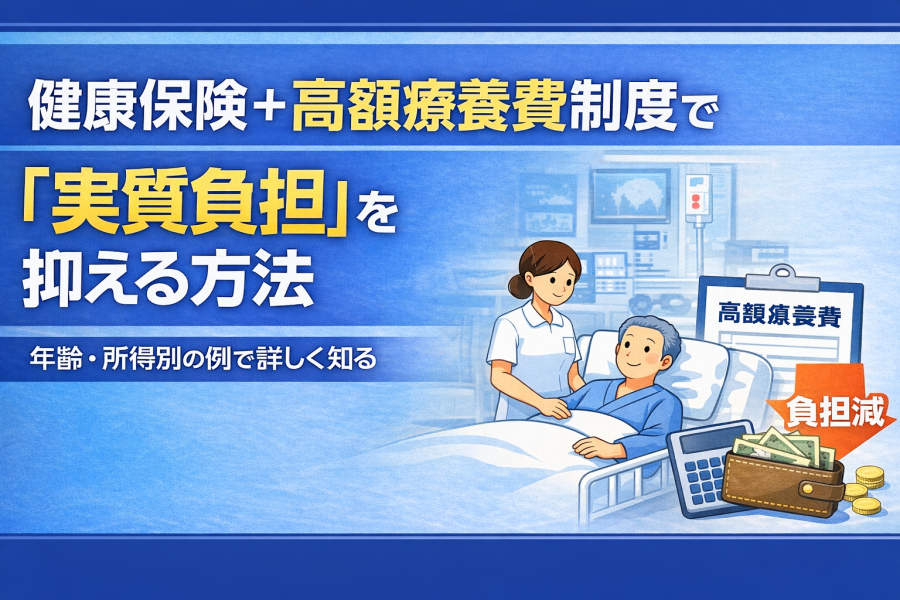 健康保険＋高額療養費制度で

「実質負担」を抑える方法

年齢・所得別の例で詳しく知る

高額療養費

負担減